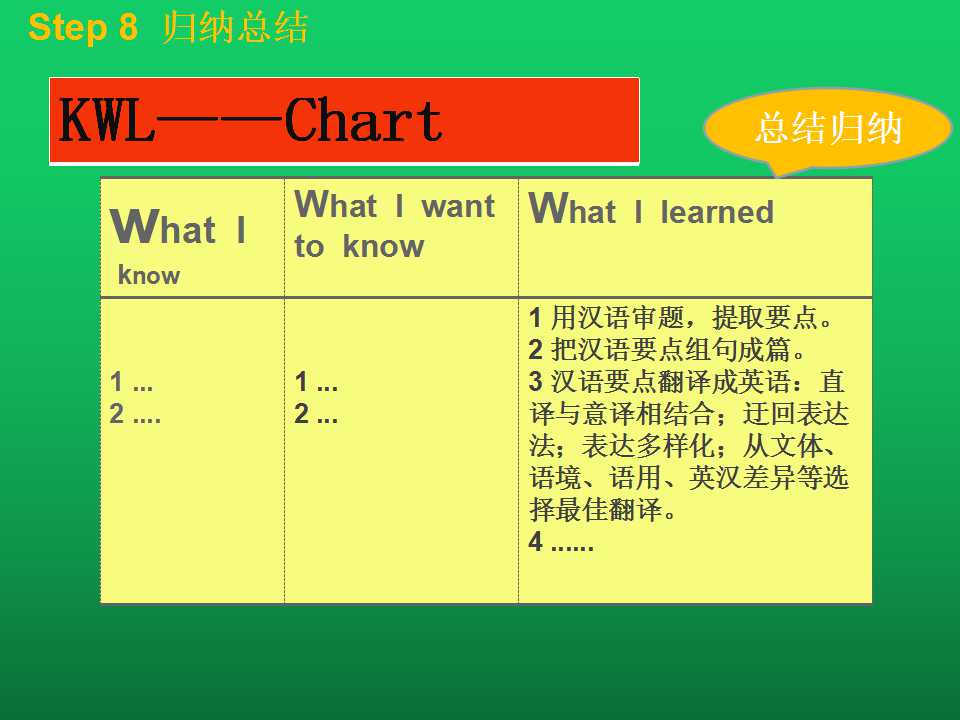 Step 8 归纳总结

KWL——Chart

总结归纳

| What I know | What I want to know | What I learned |
|---|---|---|
| 1 ... 2 .... | 1 ... 2 ... | 1 用汉语审题，提取要点。 2 把汉语要点组句成篇。 3 汉语要点翻译成英语：直译与意译相结合；迂回表达法；表达多样化；从文体、语境、语用、英汉差异等选择最佳翻译。 4 ...... |